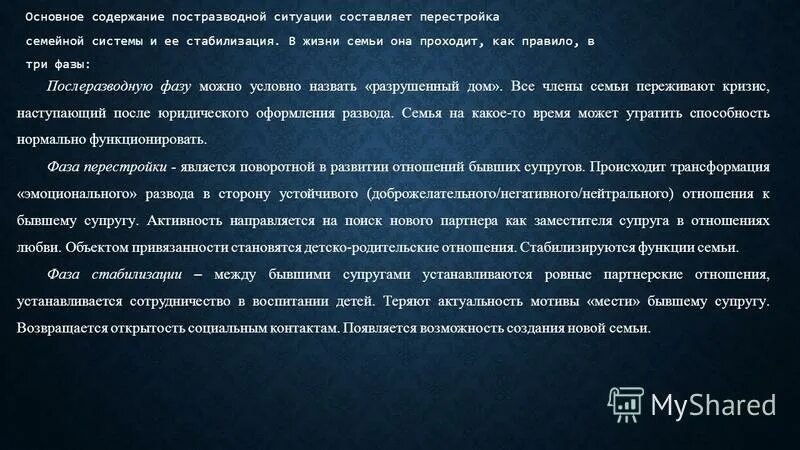 Основное содержание постразводной ситуации составляет перестройка семейной системы и ее стабилизация. В жизни семьи она проходит, как правило, в три фазы:

Послеразводную фазу можно условно назвать «разрушенный дом». Все члены семьи переживают кризис, наступающий после юридического оформления развода. Семья на какое-то время может утратить способность нормально функционировать.

Фаза перестройки - является поворотной в развитии отношений бывших супругов. Происходит трансформация «эмоционального» развода в сторону устойчивого (доброжелательного/негативного/нейтрального) отношения к бывшему супругу. Активность направляется на поиск нового партнера как заместителя супруга в отношениях любви. Объектом привязанности становятся детско-родительские отношения. Стабилизируются функции семьи.

Фаза стабилизации – между бывшими супругами устанавливаются ровные партнерские отношения, устанавливается сотрудничество в воспитании детей. Теряют актуальность мотивы «мести» бывшему супругу. Возвращается открытость социальным контактам. Появляется возможность создания новой семьи.

MyShared